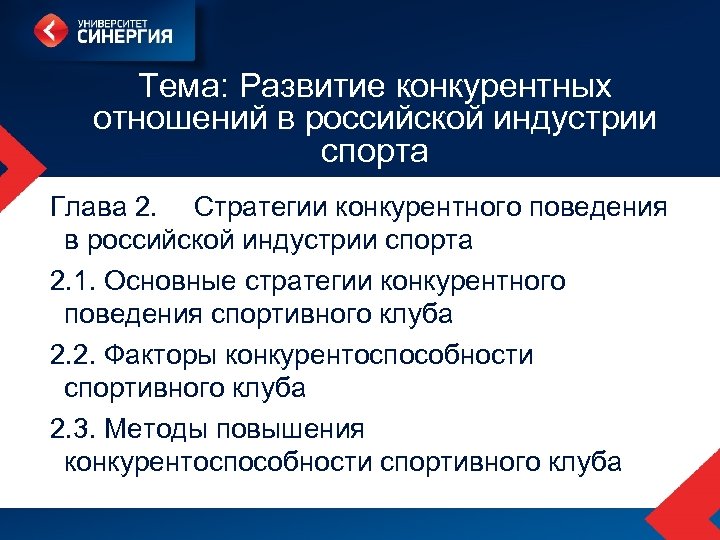 УНИВЕРСИТЕТ СИНЕРГИЯ

Тема: Развитие конкурентных отношений в российской индустрии спорта

Глава 2. Стратегии конкурентного поведения в российской индустрии спорта

2.1. Основные стратегии конкурентного поведения спортивного клуба

2.2. Факторы конкурентоспособности спортивного клуба

2.3. Методы повышения конкурентоспособности спортивного клуба